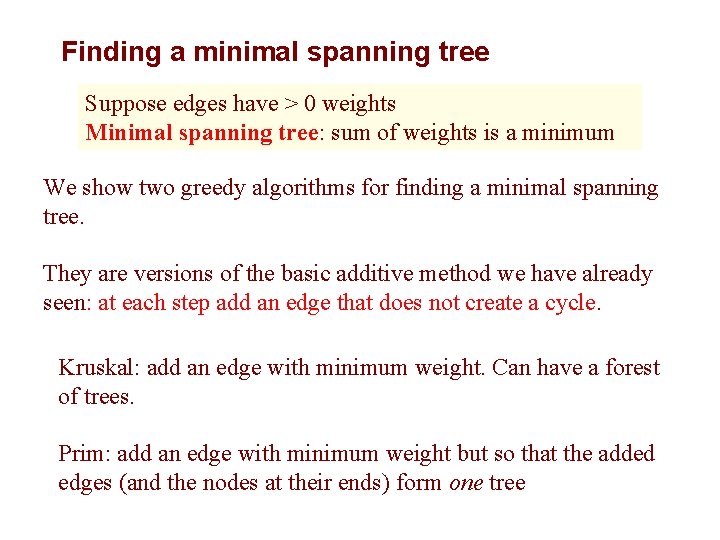 Finding a minimal spanning tree

Suppose edges have > 0 weights
Minimal spanning tree: sum of weights is a minimum

We show two greedy algorithms for finding a minimal spanning tree.

They are versions of the basic additive method we have already seen: at each step add an edge that does not create a cycle.

Kruskal: add an edge with minimum weight. Can have a forest of trees.

Prim: add an edge with minimum weight but so that the added edges (and the nodes at their ends) form one tree